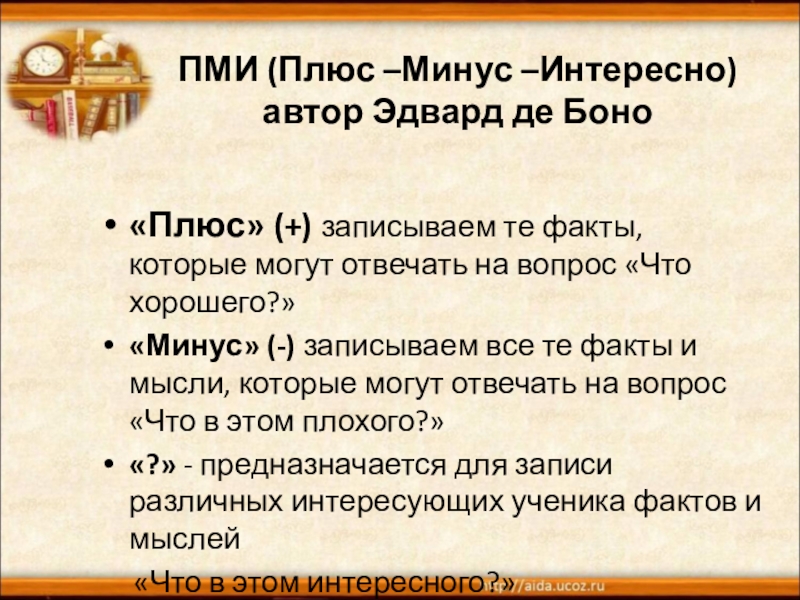 ПМИ (Плюс –Минус –Интересно) автор Эдвард де Боно

• «Плюс» (+) записываем те факты, которые могут отвечать на вопрос «Что хорошего?»
• «Минус» (-) записываем все те факты и мысли, которые могут отвечать на вопрос «Что в этом плохого?»
• «?» - предназначается для записи различных интересующих ученика фактов и мыслей
«Что в этом интересного?»

http://aida.ucoz.ru